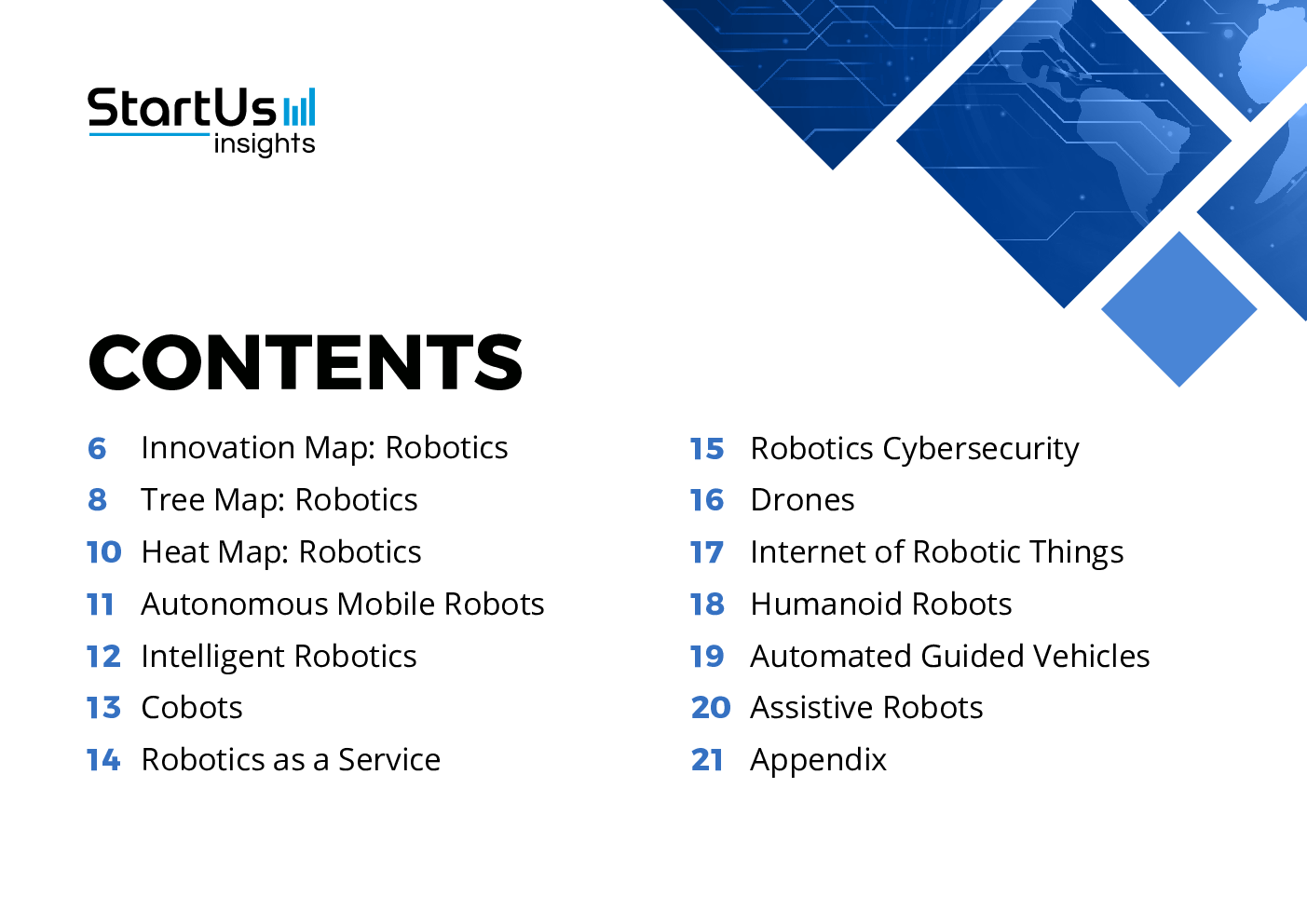 StartUs insights

CONTENTS

6 Innovation Map: Robotics
8 Tree Map: Robotics
10 Heat Map: Robotics
11 Autonomous Mobile Robots
12 Intelligent Robotics
13 Cobots
14 Robotics as a Service

15 Robotics Cybersecurity
16 Drones
17 Internet of Robotic Things
18 Humanoid Robots
19 Automated Guided Vehicles
20 Assistive Robots
21 Appendix